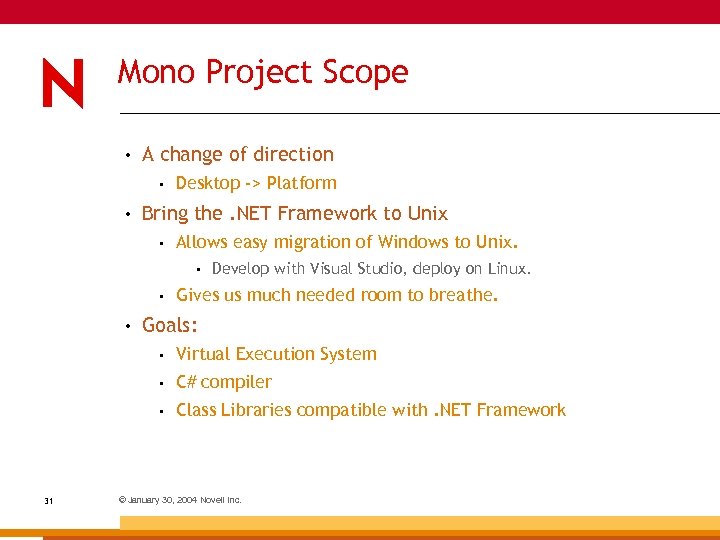 N

Mono Project Scope

• A change of direction
  • Desktop -> Platform
• Bring the .NET Framework to Unix
  • Allows easy migration of Windows to Unix.
    • Develop with Visual Studio, deploy on Linux.
  • Gives us much needed room to breathe.
• Goals:
  • Virtual Execution System
  • C# compiler
  • Class Libraries compatible with .NET Framework

31

© January 30, 2004 Novell Inc.